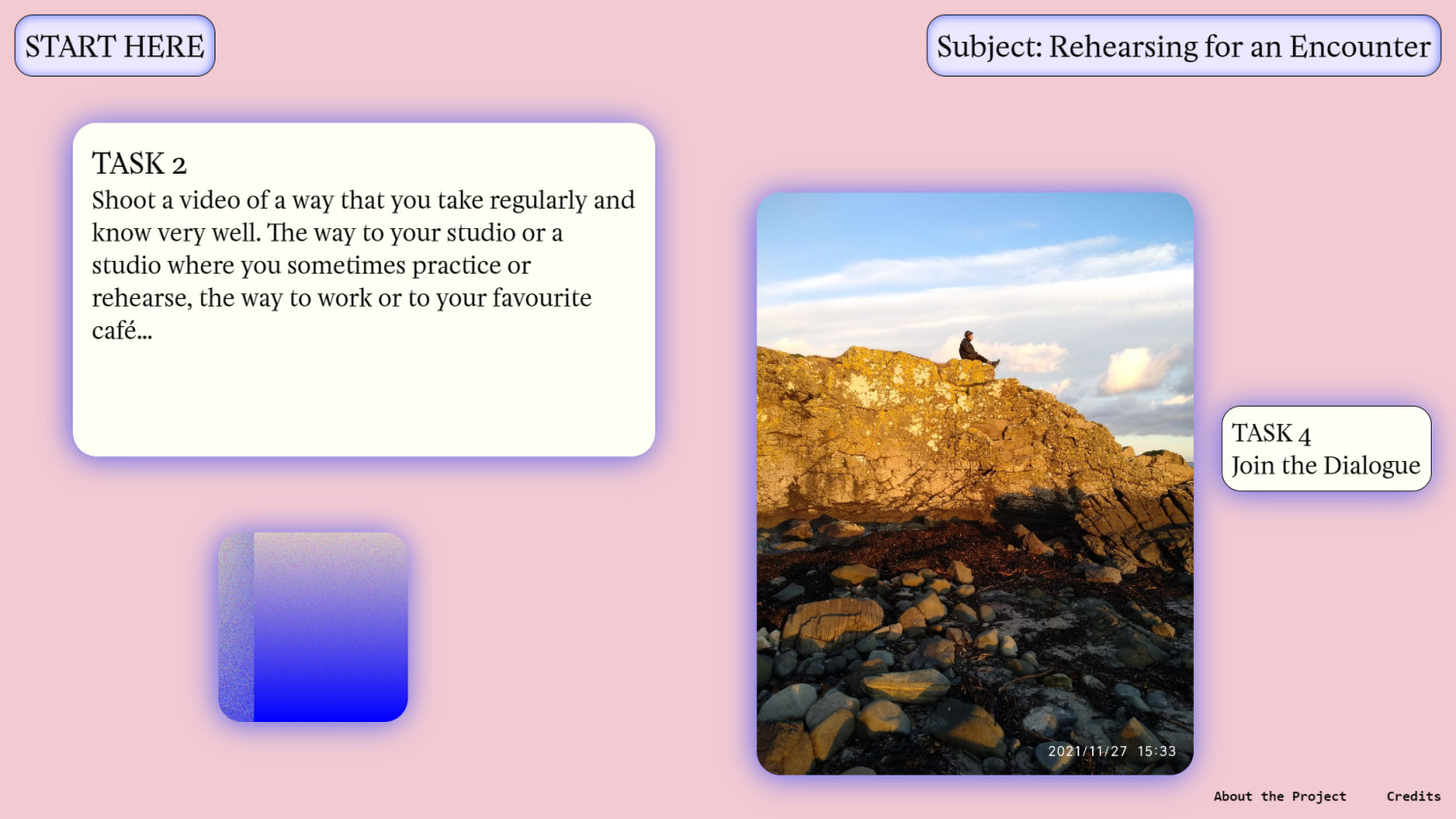 START HERE

Subject: Rehearsing for an Encounter

TASK 2
Shoot a video of a way that you take regularly and know very well. The way to your studio or a studio where you sometimes practice or rehearse, the way to work or to your favourite café...

2021/11/27 15:33

TASK 4
Join the Dialogue

About the Project

Credits